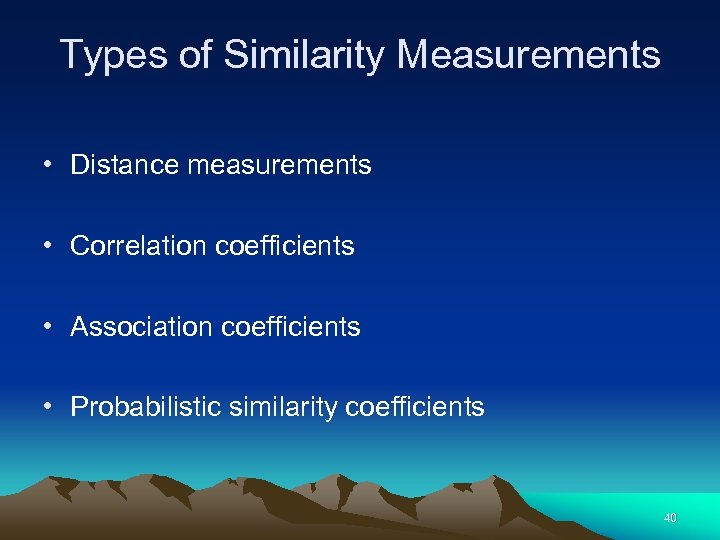 Types of Similarity Measurements

• Distance measurements

• Correlation coefficients

• Association coefficients

• Probabilistic similarity coefficients

40